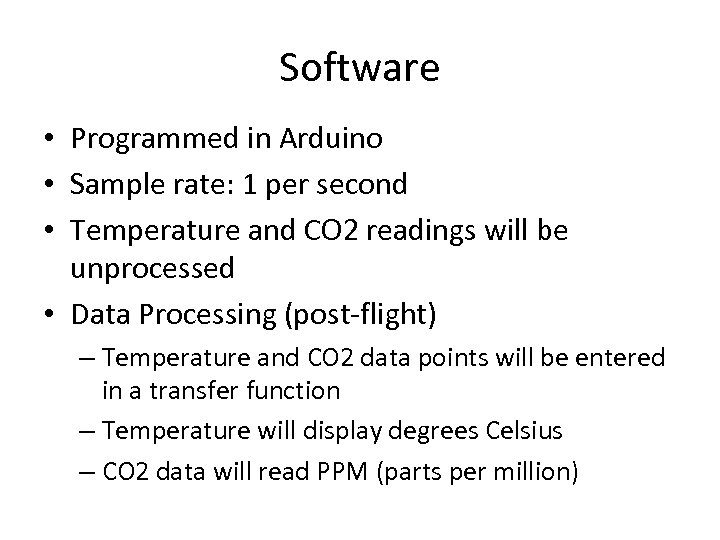 Software

• Programmed in Arduino
• Sample rate: 1 per second
• Temperature and CO2 readings will be unprocessed
• Data Processing (post-flight)
– Temperature and CO2 data points will be entered in a transfer function
– Temperature will display degrees Celsius
– CO2 data will read PPM (parts per million)